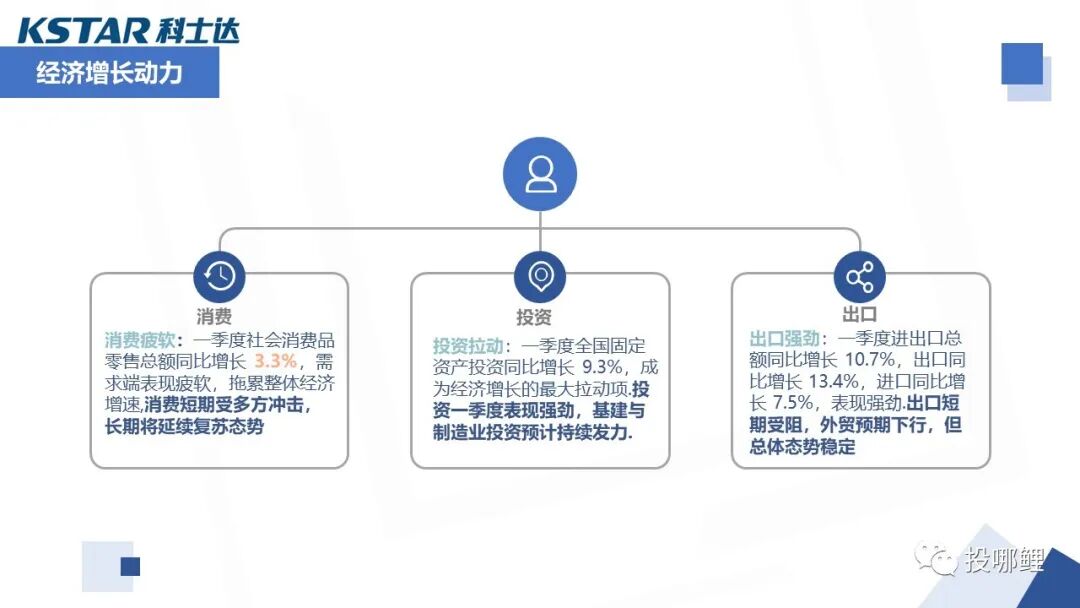 KSTAR 科士达

经济增长动力

消费

消费疲软：一季度社会消费品零售总额同比增长 3.3%，需求端表现疲软，拖累整体经济增速,消费短期受多方冲击，长期将延续复苏态势

投资

投资拉动：一季度全国固定资产投资同比增长 9.3%，成为经济增长的最大拉动项.投资一季度表现强劲，基建与制造业投资预计持续发力.

出口

出口强劲：一季度进出口总额同比增长 10.7%，出口同比增长 13.4%，进口同比增长 7.5%，表现强劲.出口短期受阻，外贸预期下行，但总体态势稳定

投哪鲤